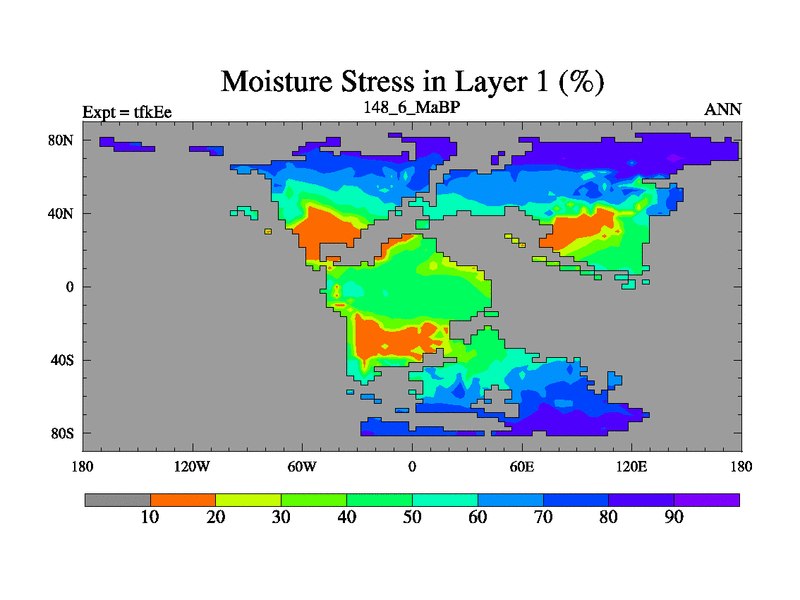 Moisture Stress in Layer 1 (%)

Expt = tfkEe

148_6_MaBP

ANN

80N

40N

0

40S

80S

180

120W

60W

0

60E

120E

180

10

20

30

40

50

60

70

80

90